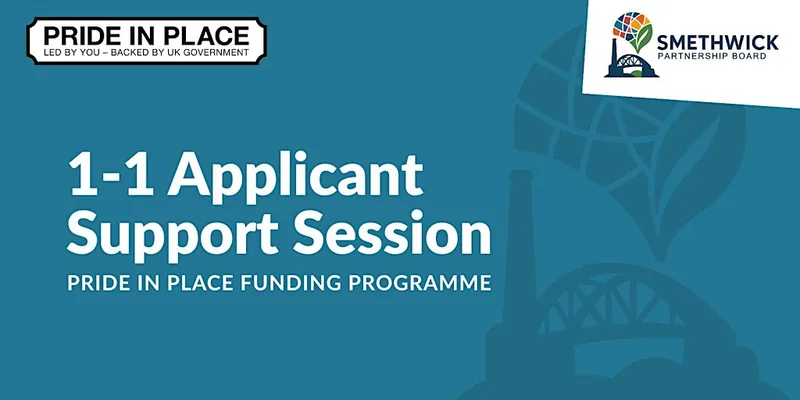 PRIDE IN PLACE
LED BY YOU – BACKED BY UK GOVERNMENT

SMETHWICK
PARTNERSHIP BOARD

1-1 Applicant Support Session

PRIDE IN PLACE FUNDING PROGRAMME